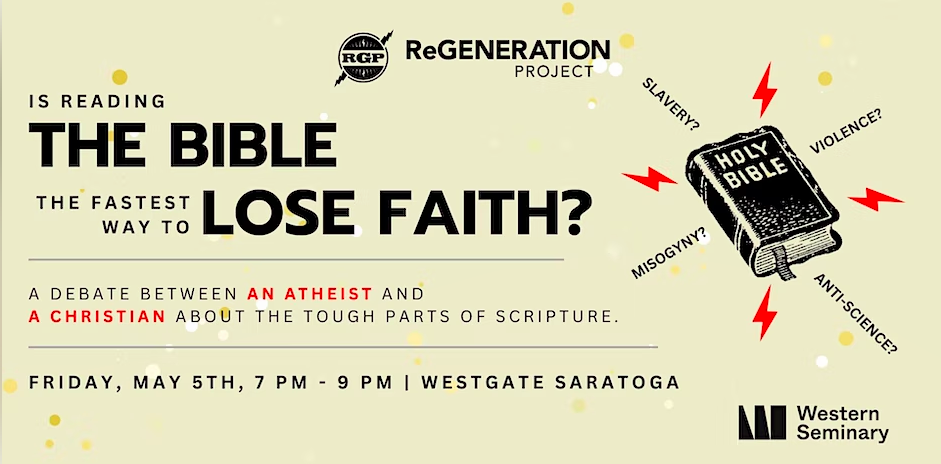 RGP ReGENERATION PROJECT

IS READING THE BIBLE THE FASTEST WAY TO LOSE FAITH?

A DEBATE BETWEEN AN ATHEIST AND A CHRISTIAN ABOUT THE TOUGH PARTS OF SCRIPTURE.

FRIDAY, MAY 5TH, 7 PM - 9 PM | WESTGATE SARATOGA

SLAVERY?
VIOLENCE?
HOLY BIBLE
MISOGYNY?
ANTI-SCIENCE?

Western Seminary